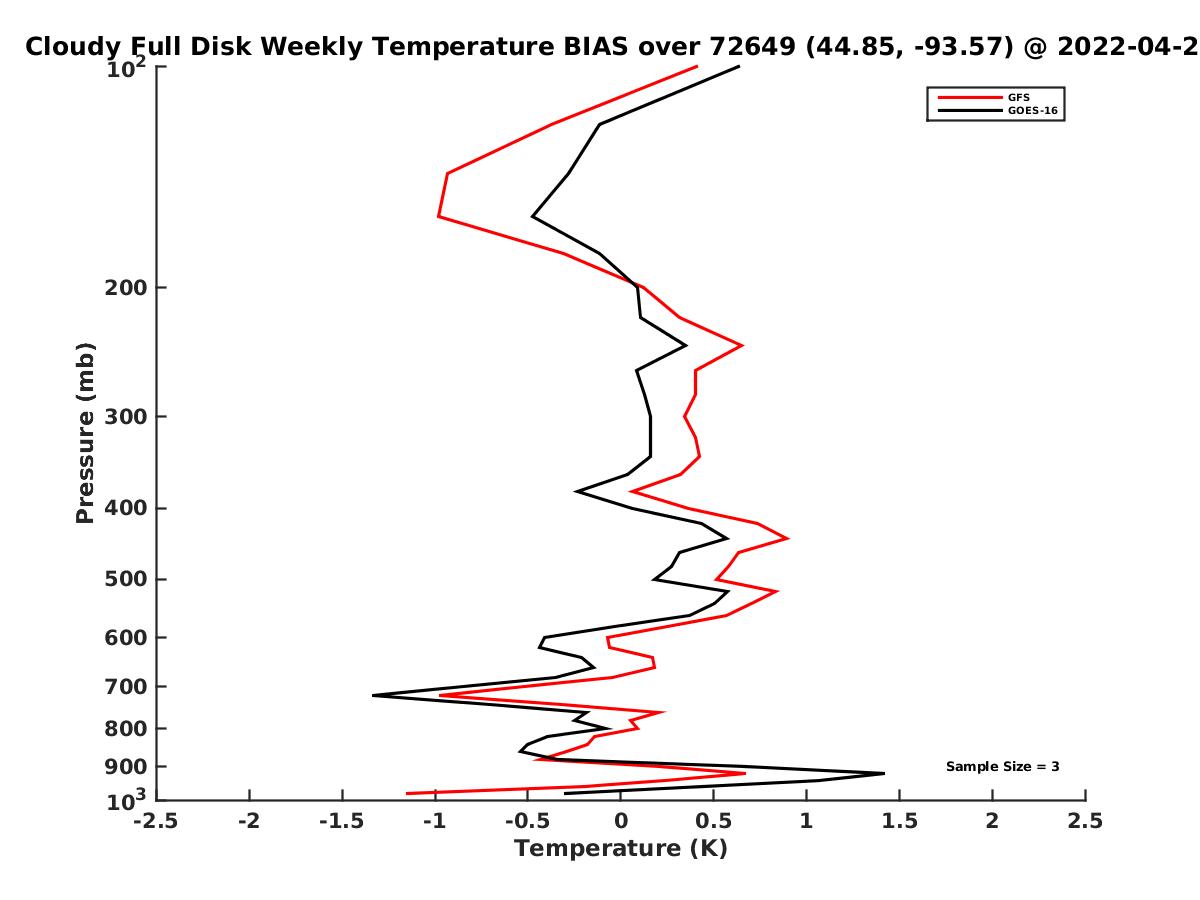 Cloudy Full Disk Weekly Temperature BIAS over 72649 (44.85, -93.57) @ 2022-04-2

GFS
GOES-16

Pressure (mb)

$10^2$
200
300
400
500
600
700
800
900
$10^3$

Sample Size = 3

-2.5 -2 -1.5 -1 -0.5 0 0.5 1 1.5 2 2.5
Temperature (K)